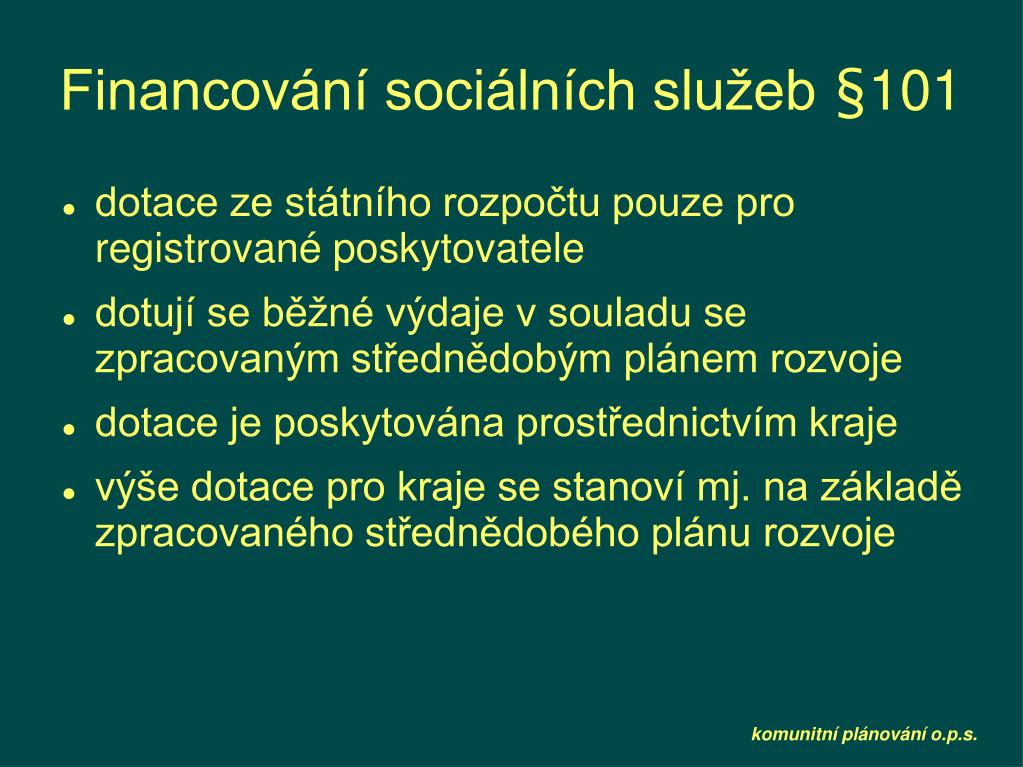 Financování sociálních služeb §101

- dotace ze státního rozpočtu pouze pro registrované poskytovatele
- dotují se běžné výdaje v souladu se zpracovaným střednědobým plánem rozvoje
- dotace je poskytována prostřednictvím kraje
- výše dotace pro kraje se stanoví mj. na základě zpracovaného střednědobého plánu rozvoje

komunitní plánování o.p.s.